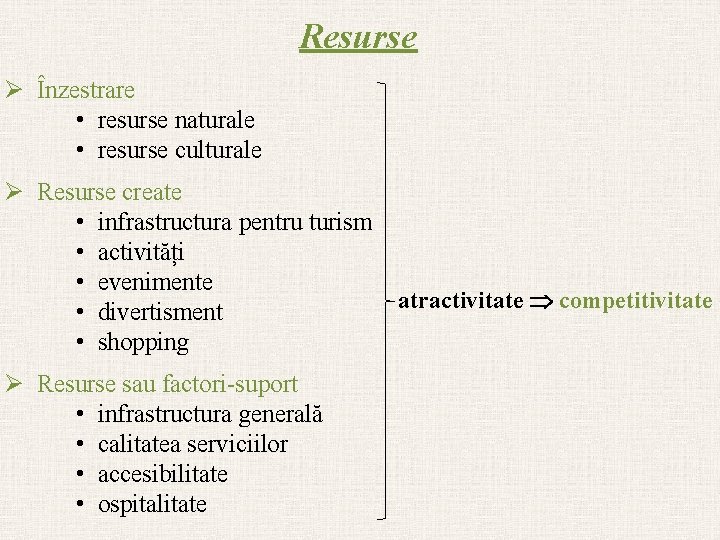 Resurse

➢ Înzestrare
• resurse naturale
• resurse culturale

➢ Resurse create
• infrastructura pentru turism
• activități
• evenimente
• divertisment
• shopping

➢ Resurse sau factori-suport
• infrastructura generală
• calitatea serviciilor
• accesibilitate
• ospitalitate

atractivitate $\Rightarrow$ competitivitate